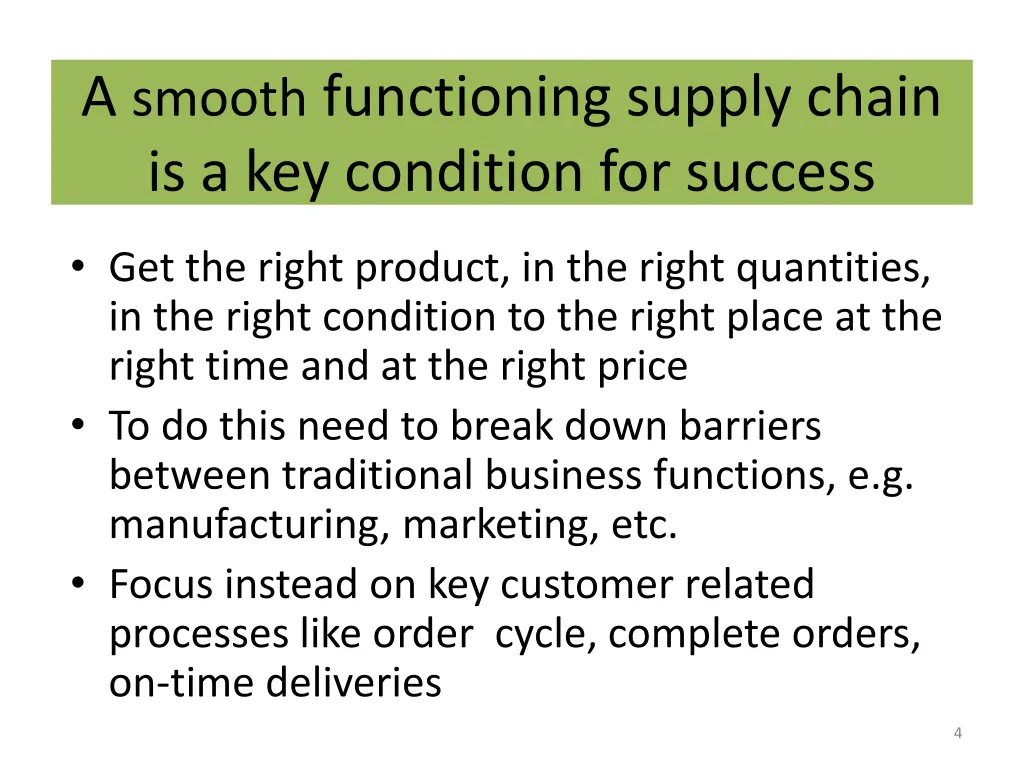 A smooth functioning supply chain is a key condition for success

• Get the right product, in the right quantities, in the right condition to the right place at the right time and at the right price
• To do this need to break down barriers between traditional business functions, e.g. manufacturing, marketing, etc.
• Focus instead on key customer related processes like order cycle, complete orders, on-time deliveries

4